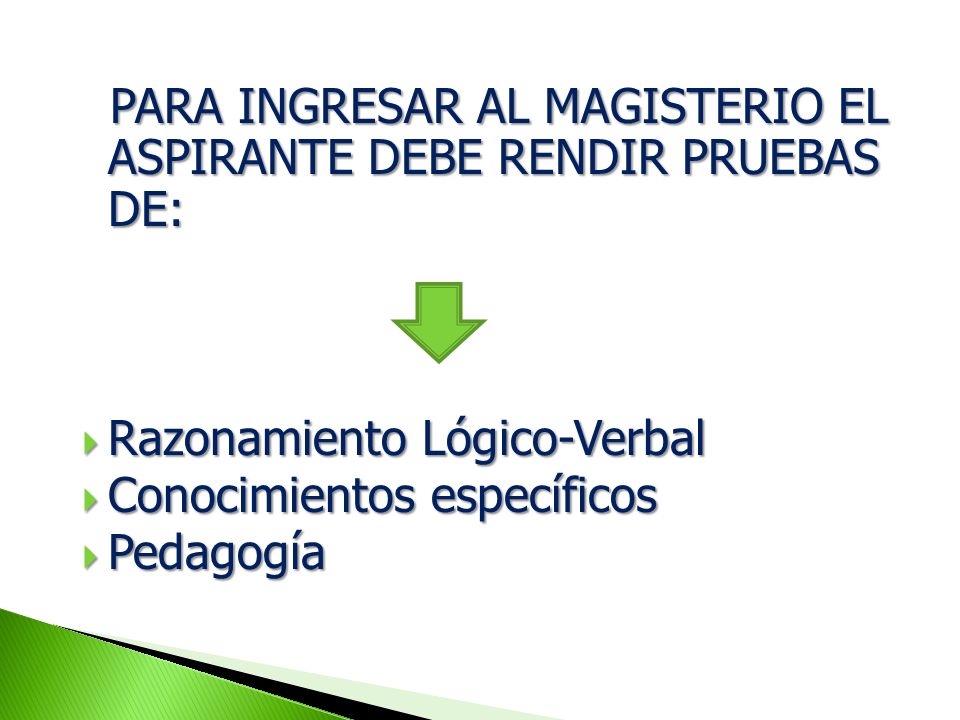 PARA INGRESAR AL MAGISTERIO EL ASPIRANTE DEBE RENDIR PRUEBAS DE:

Razonamiento Lógico-Verbal
Conocimientos específicos
Pedagogía